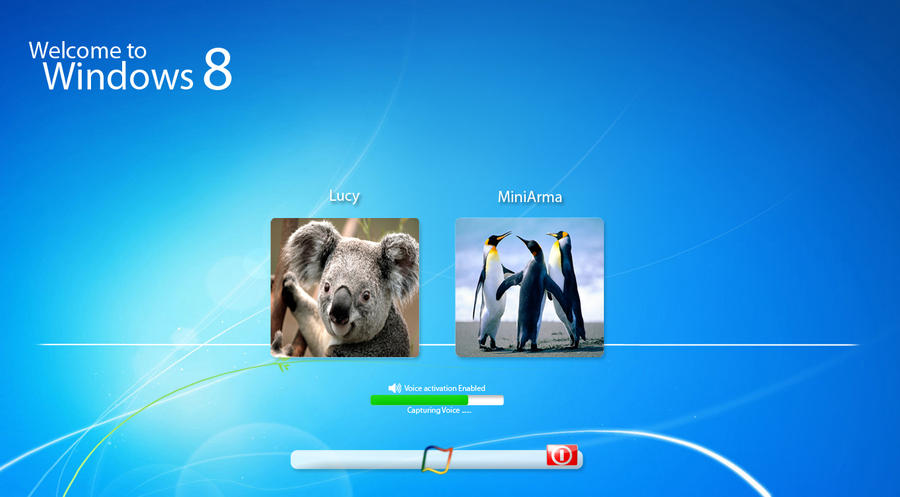 Welcome to
Windows 8

Lucy

MiniArma

Voice activation Enabled

Capturing Voice ......